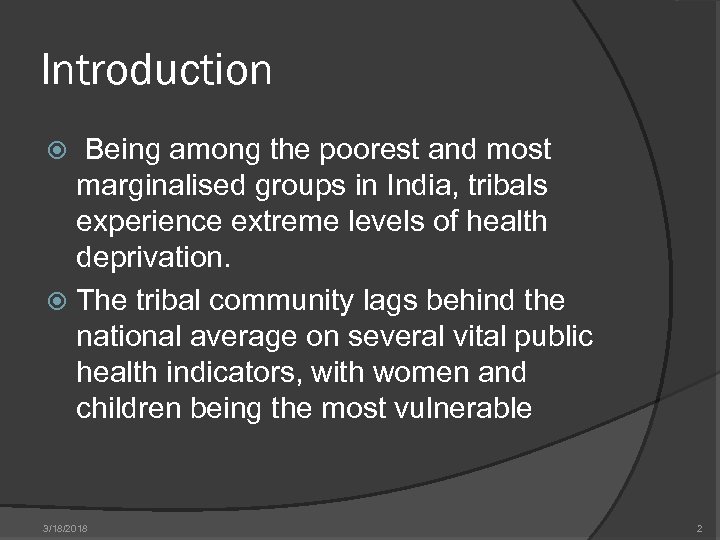 Introduction

Being among the poorest and most marginalised groups in India, tribals experience extreme levels of health deprivation.

The tribal community lags behind the national average on several vital public health indicators, with women and children being the most vulnerable

3/18/2018

2